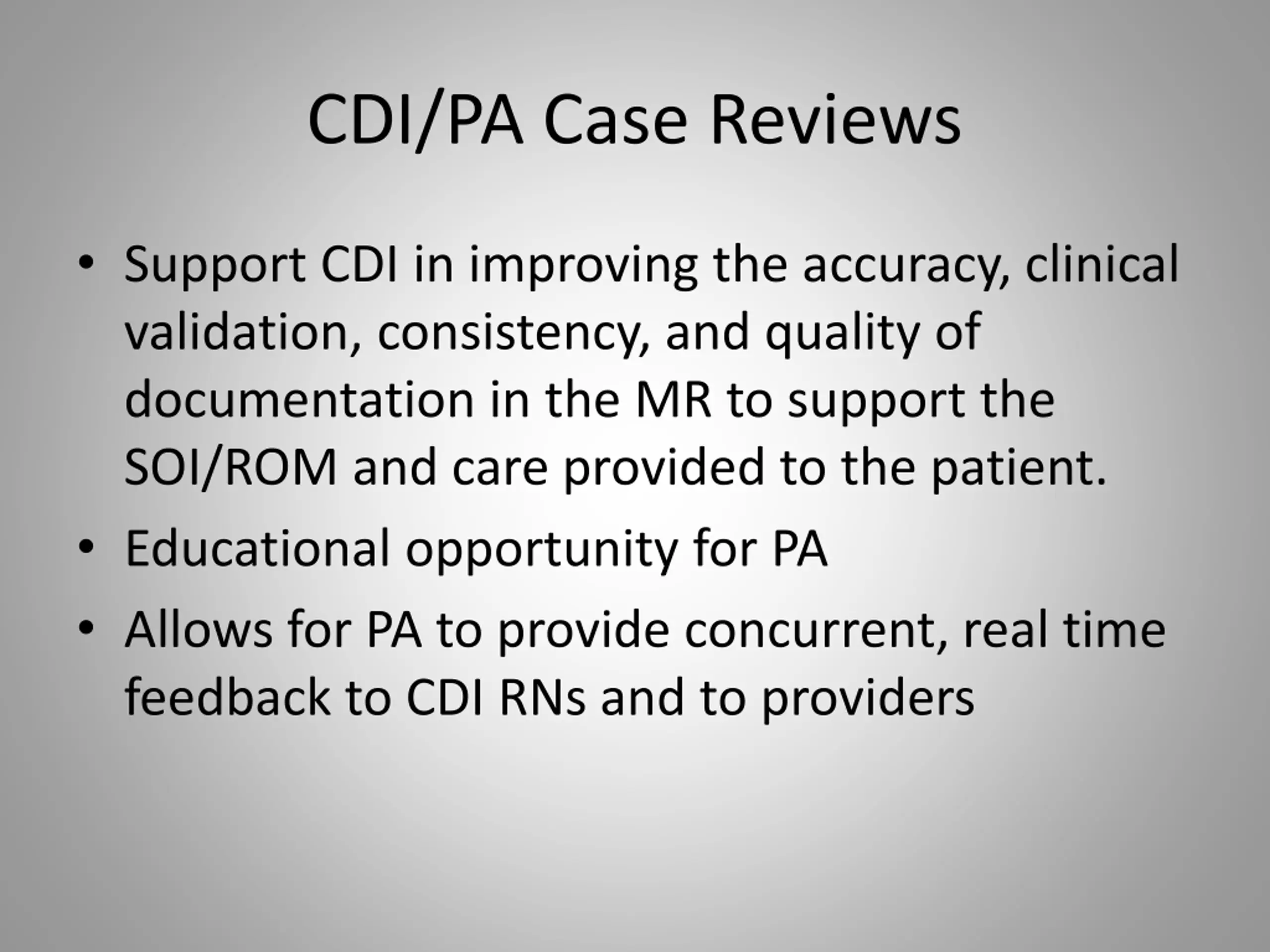 CDI/PA Case Reviews

• Support CDI in improving the accuracy, clinical validation, consistency, and quality of documentation in the MR to support the SOI/ROM and care provided to the patient.
• Educational opportunity for PA
• Allows for PA to provide concurrent, real time feedback to CDI RNs and to providers